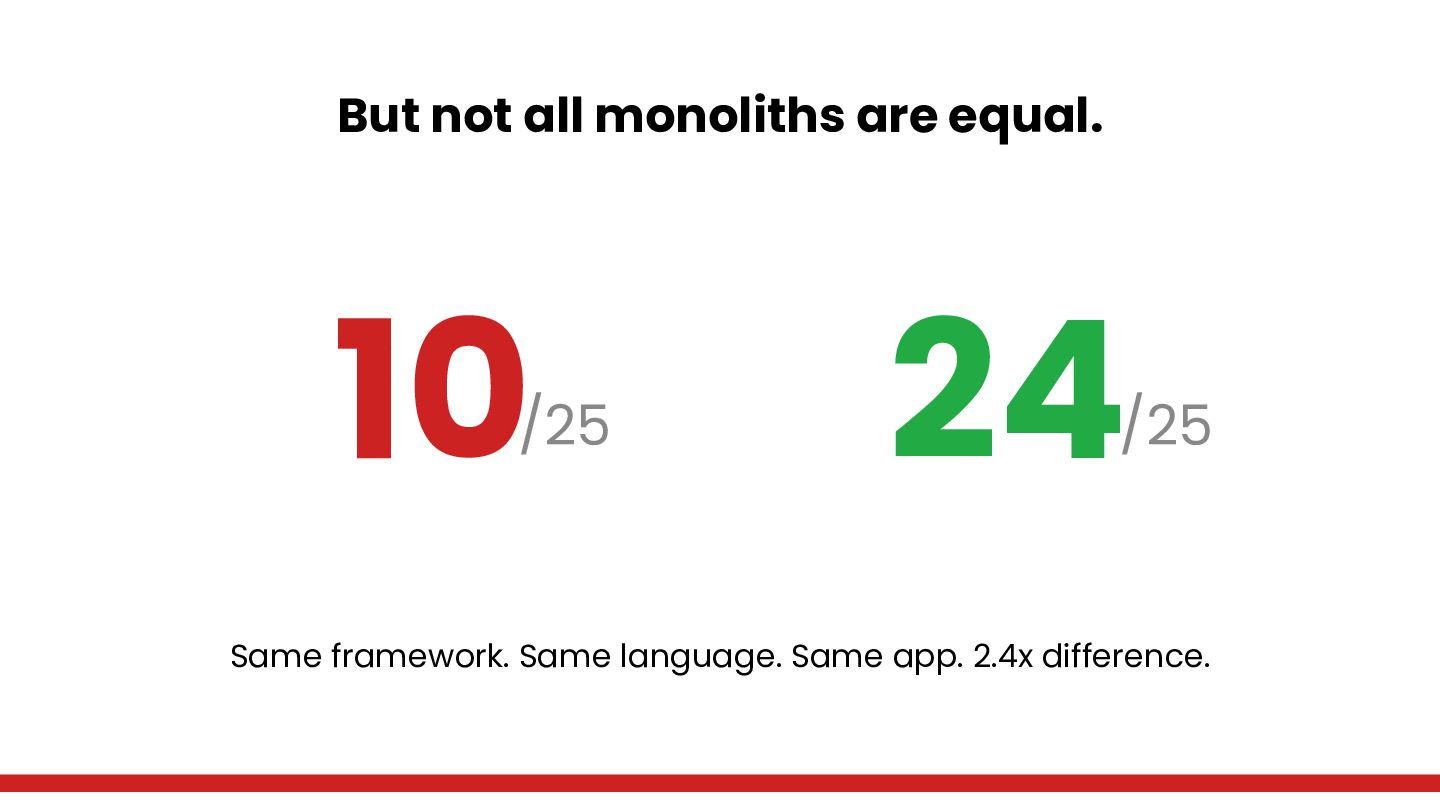 But not all monoliths are equal.

10/25

24/25

Same framework. Same language. Same app. 2.4x difference.